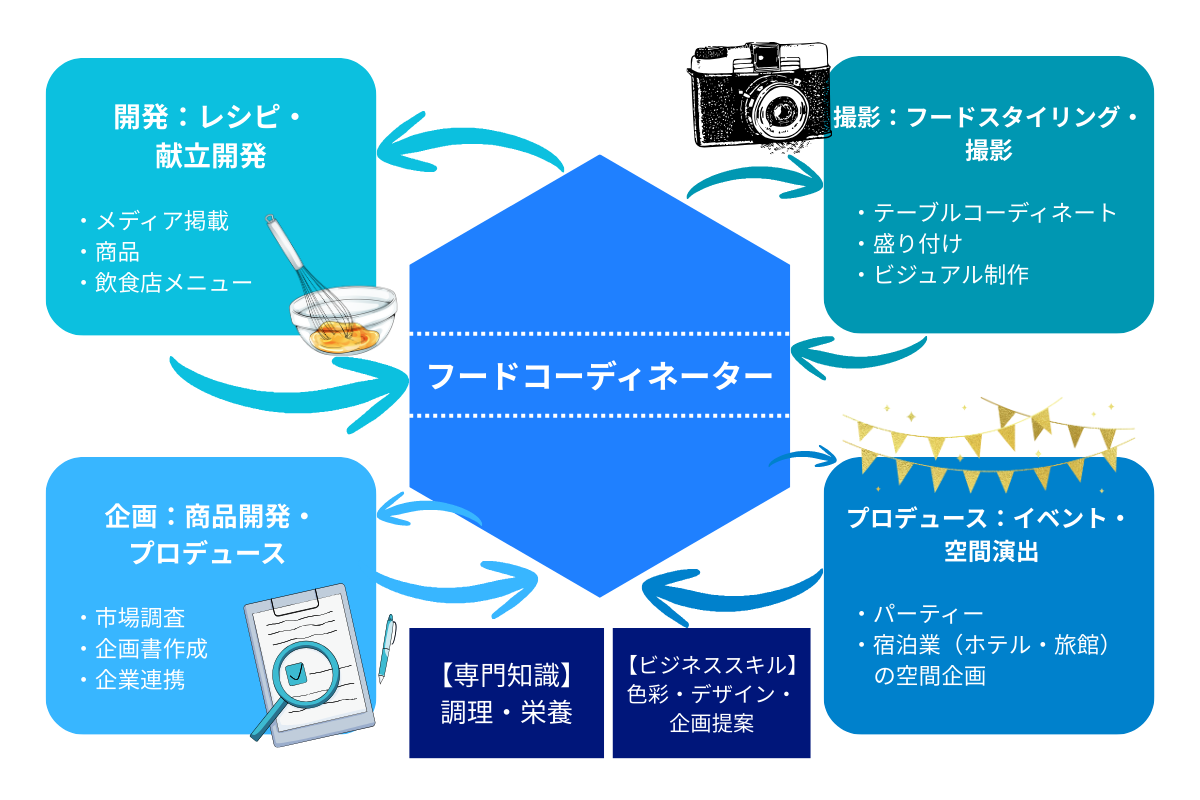 開発：レシピ・献立開発

・メディア掲載
・商品
・飲食店メニュー

撮影：フードスタイリング・撮影

・テーブルコーディネート
・盛り付け
・ビジュアル制作

フードコーディネーター

企画：商品開発・プロデュース

・市場調査
・企画書作成
・企業連携

プロデュース：イベント・空間演出

・パーティー
・宿泊業（ホテル・旅館）の空間企画

【専門知識】
調理・栄養

【ビジネススキル】
色彩・デザイン・企画提案